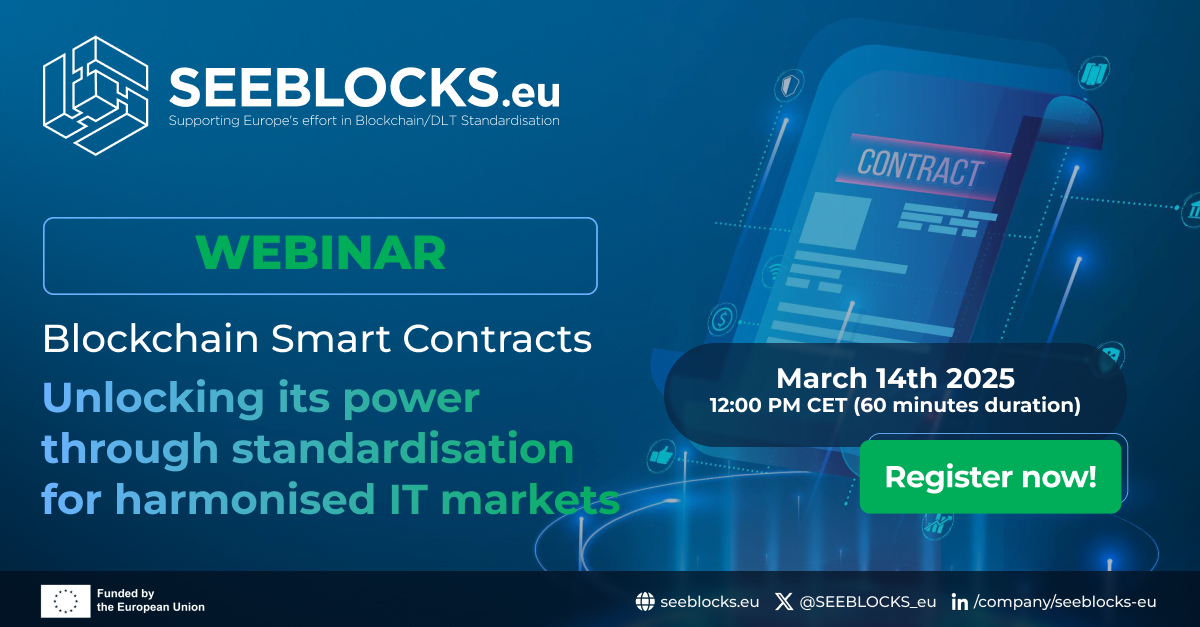 SEEBLOCKS.eu
Supporting Europe's effort in Blockchain/DLT Standardisation

WEBINAR

Blockchain Smart Contracts

Unlocking its power through standardisation for harmonised IT markets

CONTRACT

March 14th 2025
12:00 PM CET (60 minutes duration)

Register now!

Funded by the European Union

seeblocks.eu @SEEBLOCKS_eu /company/seeblocks-eu